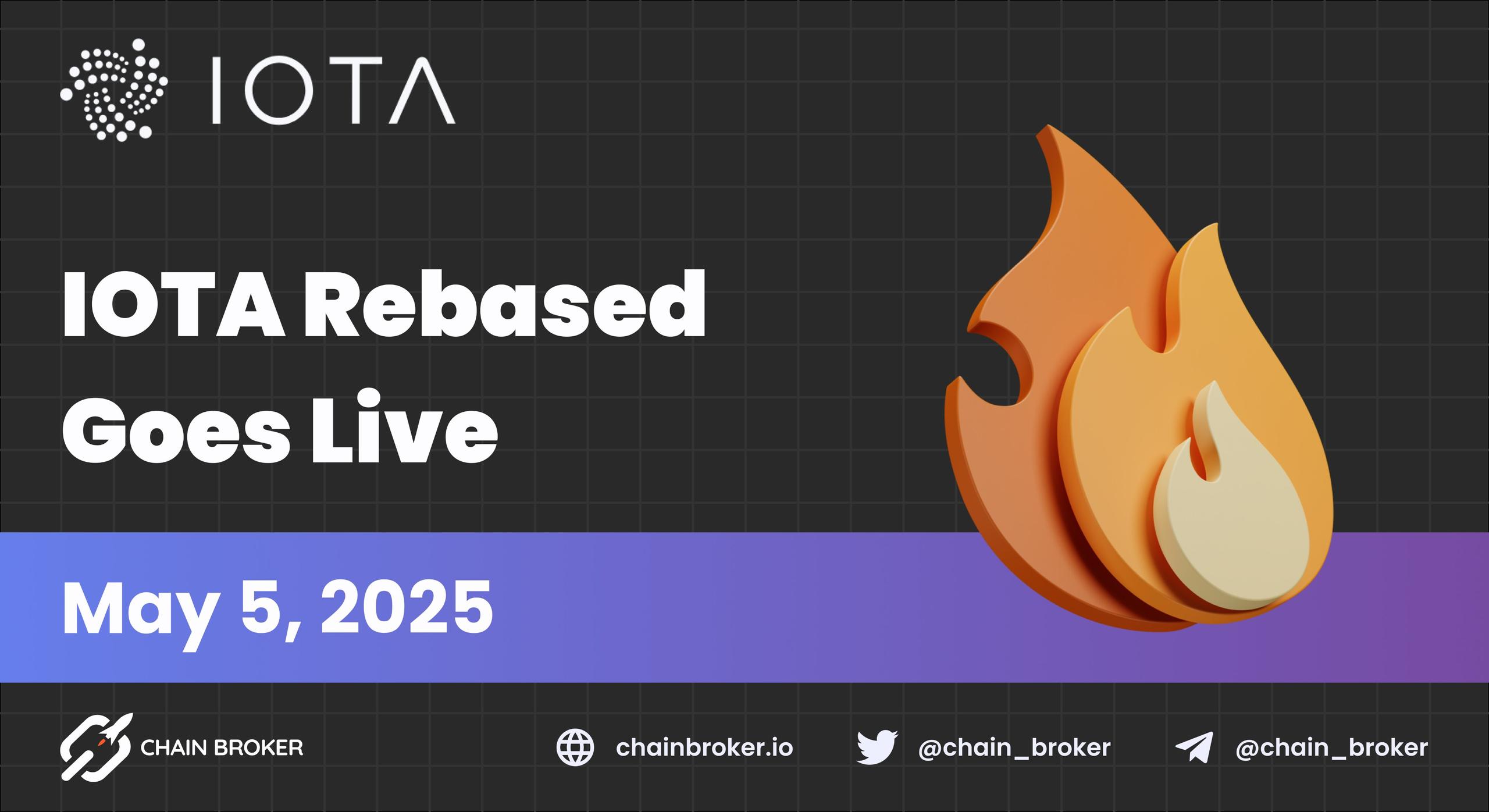 IOTA

IOTA Rebased Goes Live

May 5, 2025

CHAIN BROKER

chainbroker.io

@chain_broker

@chain_broker